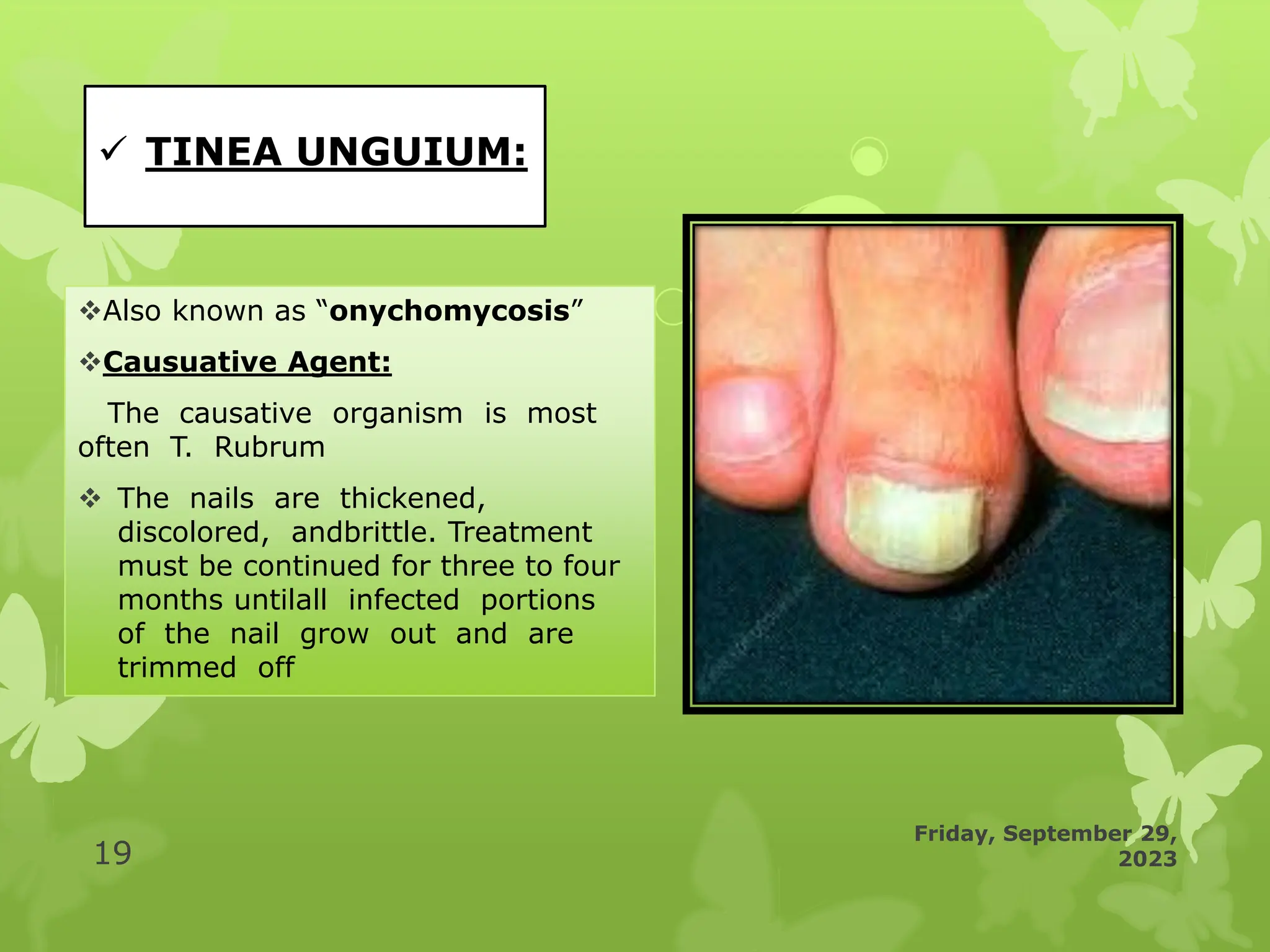 ✓ TINEA UNGUIUM:

❖Also known as “onychomycosis”

❖Causuative Agent:

The causative organism is most often T. Rubrum

❖ The nails are thickened, discolored, andbrittle. Treatment must be continued for three to four months untilall infected portions of the nail grow out and are trimmed off

19

Friday, September 29, 2023